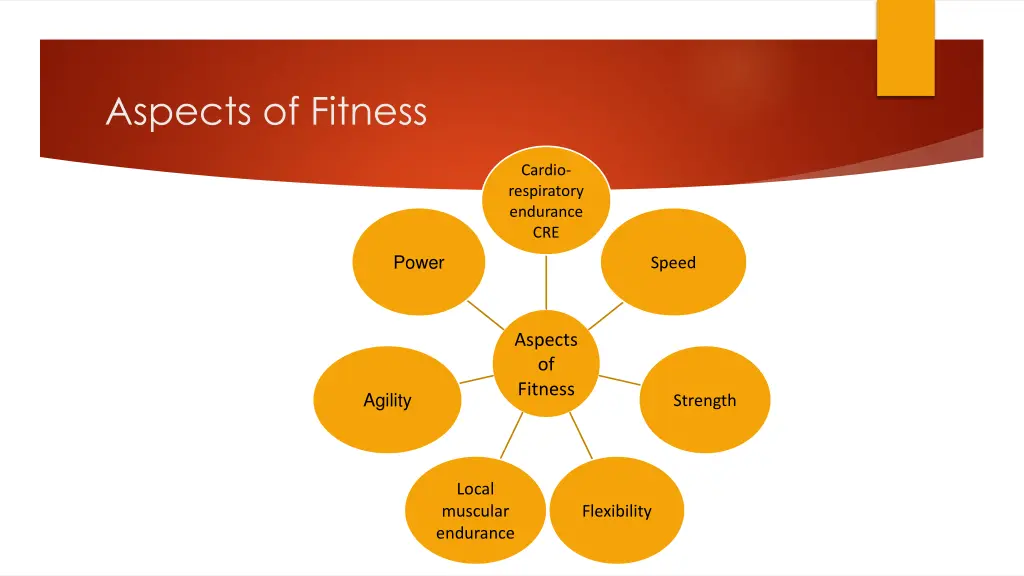 Aspects of Fitness

Cardio-respiratory endurance CRE

Power

Speed

Aspects of Fitness

Agility

Strength

Local muscular endurance

Flexibility